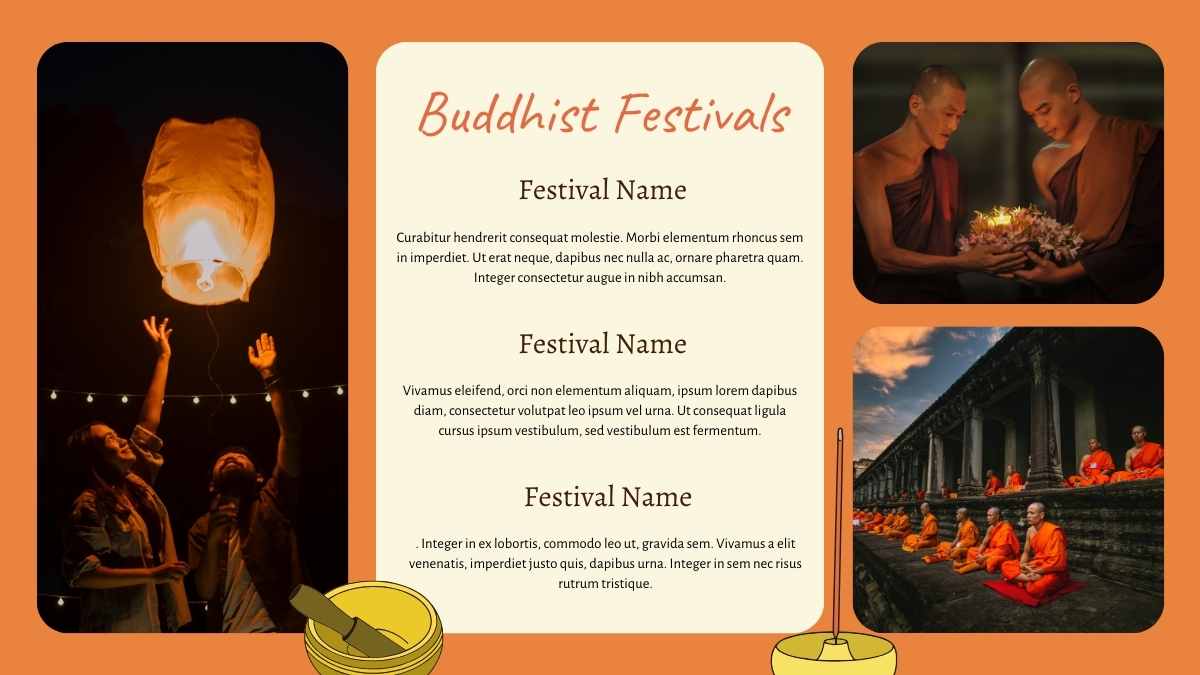 Buddhist Festivals

Festival Name

Curabitur hendrerit consequat molestie. Morbi elementum rhoncus sem in imperdiet. Ut erat neque, dapibus nec nulla ac, ornare pharetra quam. Integer consectetur augue in nibh accumsan.

Festival Name

Vivamus eleifend, orci non elementum aliquam, ipsum lorem dapibus diam, consectetur volutpat leo ipsum vel urna. Ut consequat ligula cursus ipsum vestibulum, sed vestibulum est fermentum.

Festival Name

. Integer in ex lobortis, commodo leo ut, gravida sem. Vivamus a elit venenatis, imperdiet justo quis, dapibus urna. Integer in sem nec risus rutrum tristique.